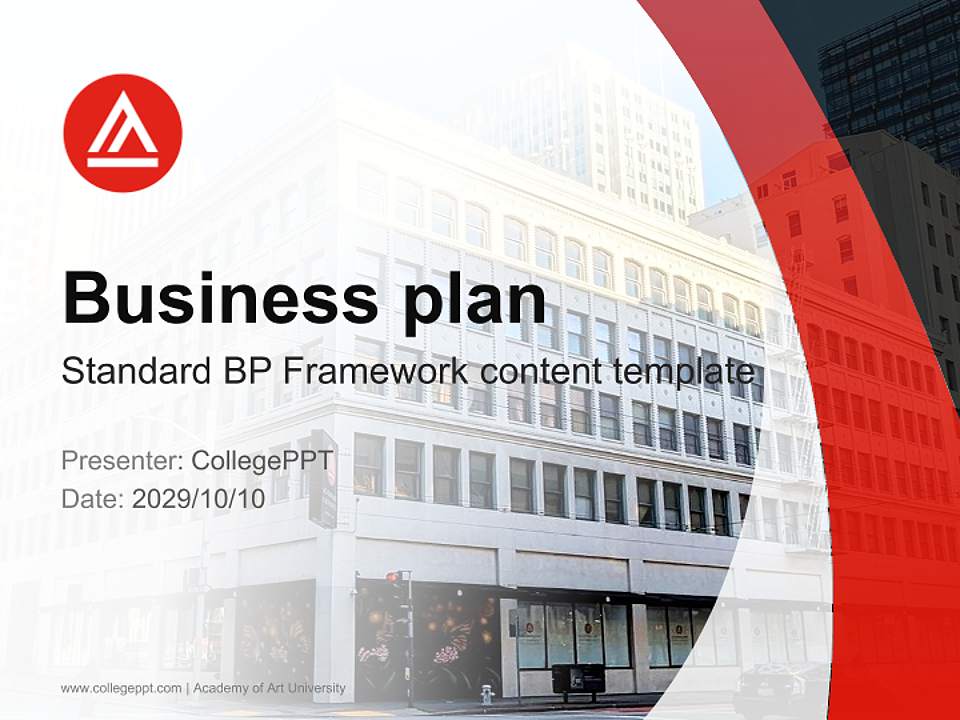 Business plan
Standard BP Framework content template

Presenter: CollegePPT
Date: 2029/10/10

www.collegeppt.com | Academy of Art University